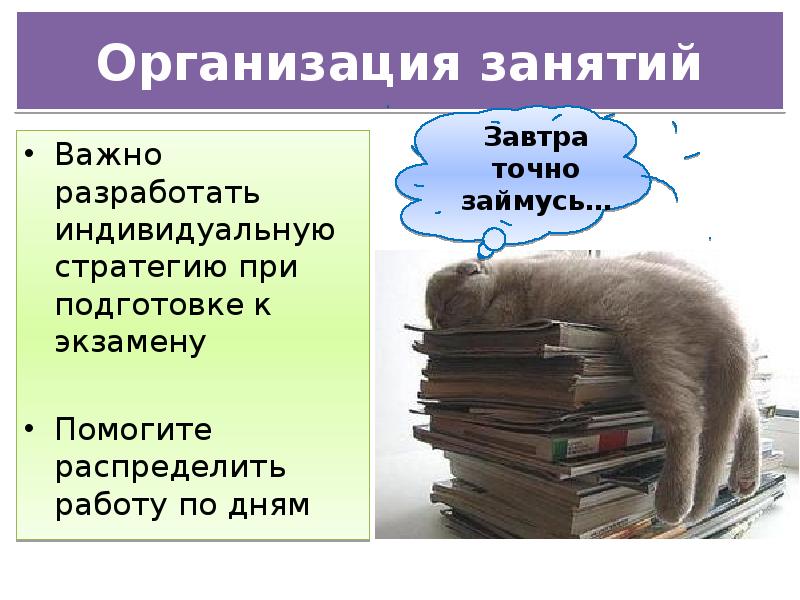 Организация занятий

• Важно разработать индивидуальную стратегию при подготовке к экзамену

• Помогите распределить работу по дням

Завтра точно займусь...